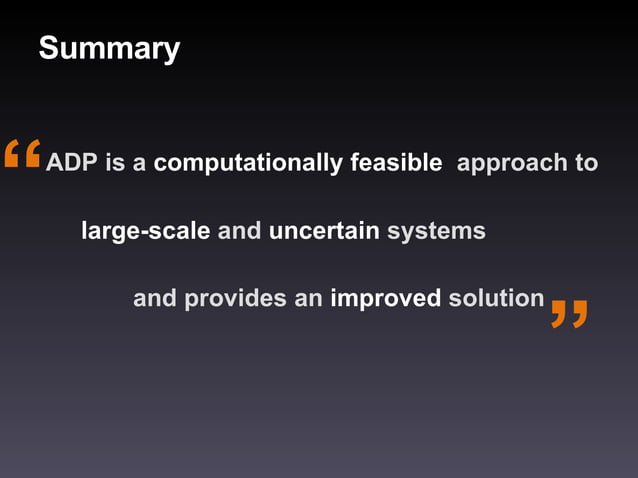 Summary

“ADP is a computationally feasible approach to

large-scale and uncertain systems

and provides an improved solution”